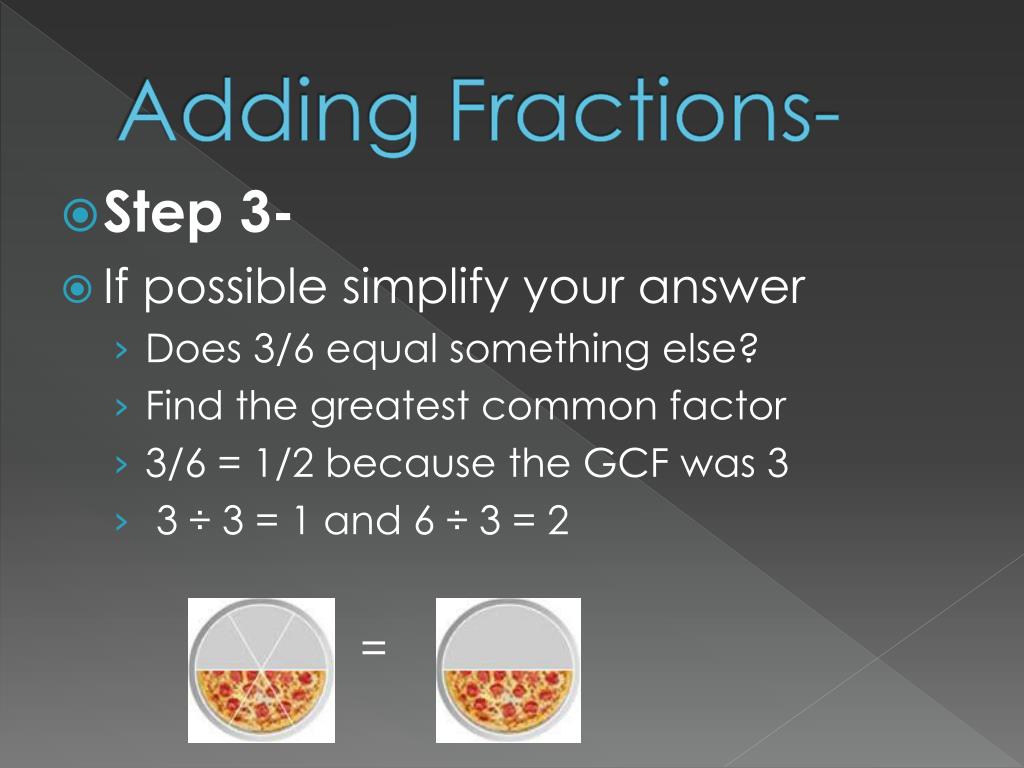 Adding Fractions-

Step 3-

If possible simplify your answer

› Does 3/6 equal something else?
› Find the greatest common factor
› 3/6 = 1/2 because the GCF was 3
› $3 \div 3 = 1$ and $6 \div 3 = 2$

=